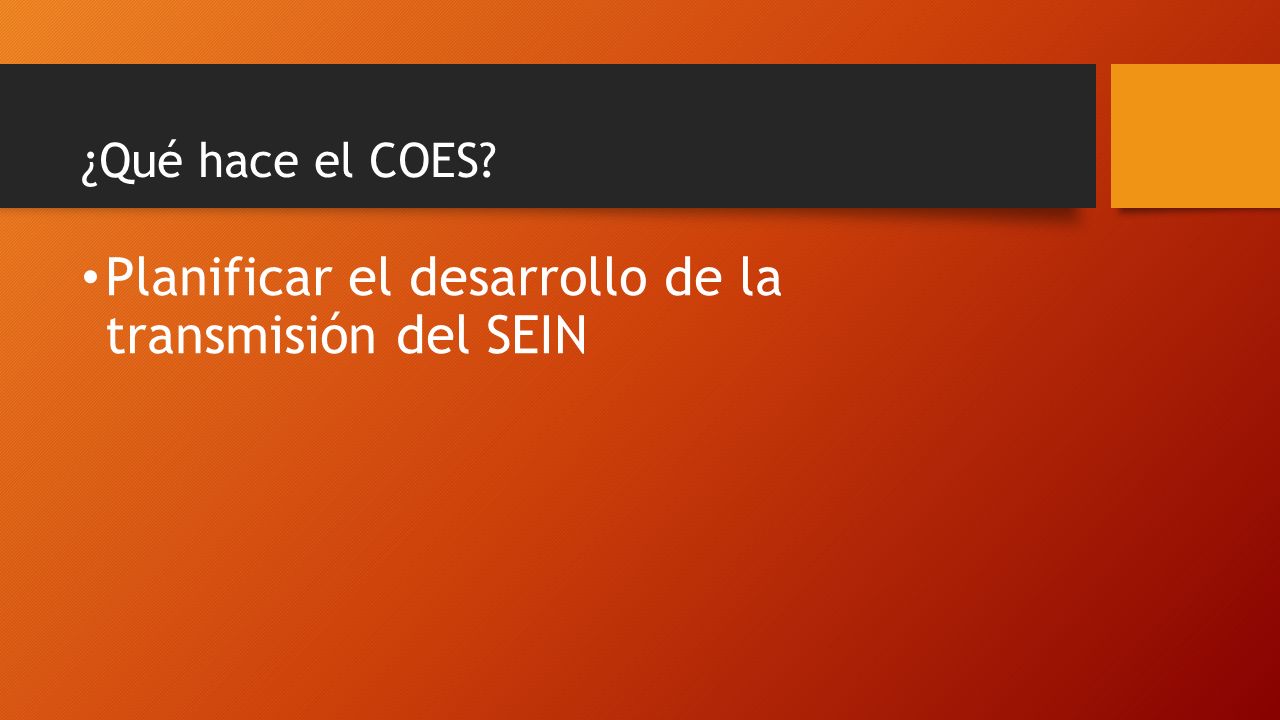 ¿Qué hace el COES?

• Planificar el desarrollo de la transmisión del SEIN